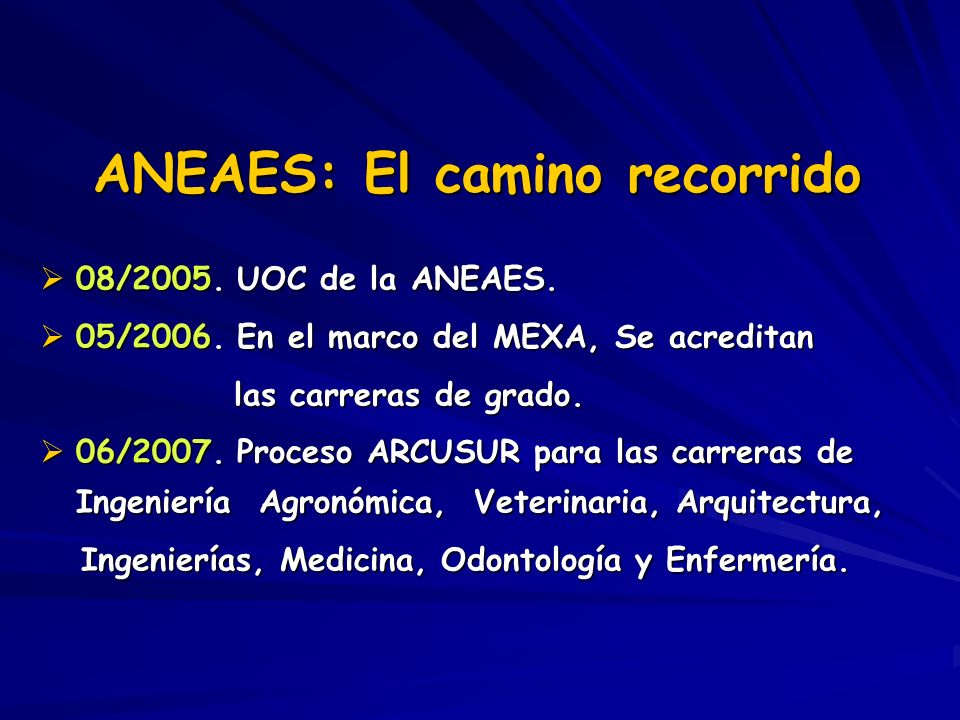 ANEAES: El camino recorrido

➢ 08/2005. UOC de la ANEAES.

➢ 05/2006. En el marco del MEXA, Se acreditan las carreras de grado.

➢ 06/2007. Proceso ARCUSUR para las carreras de Ingeniería Agronómica, Veterinaria, Arquitectura, Ingenierías, Medicina, Odontología y Enfermería.